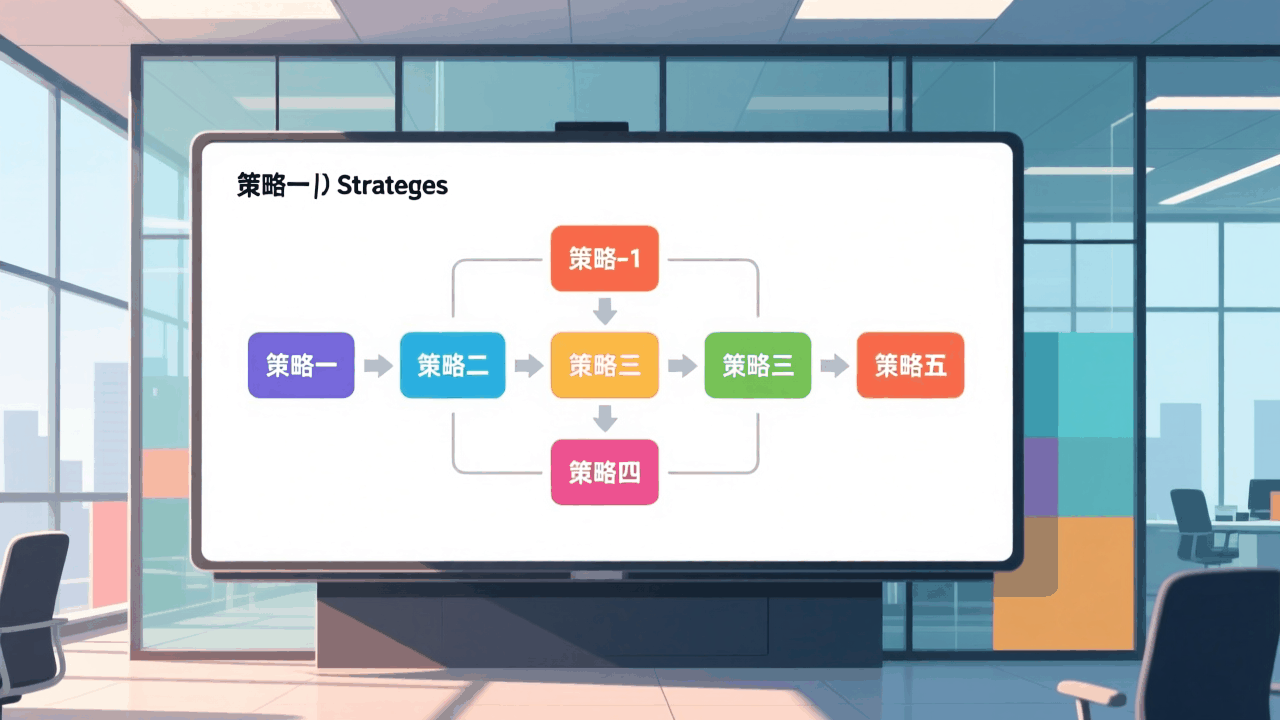 策略一|) Strateges

策略-1

策略一

策略二

策略三

策略三

策略五

策略四